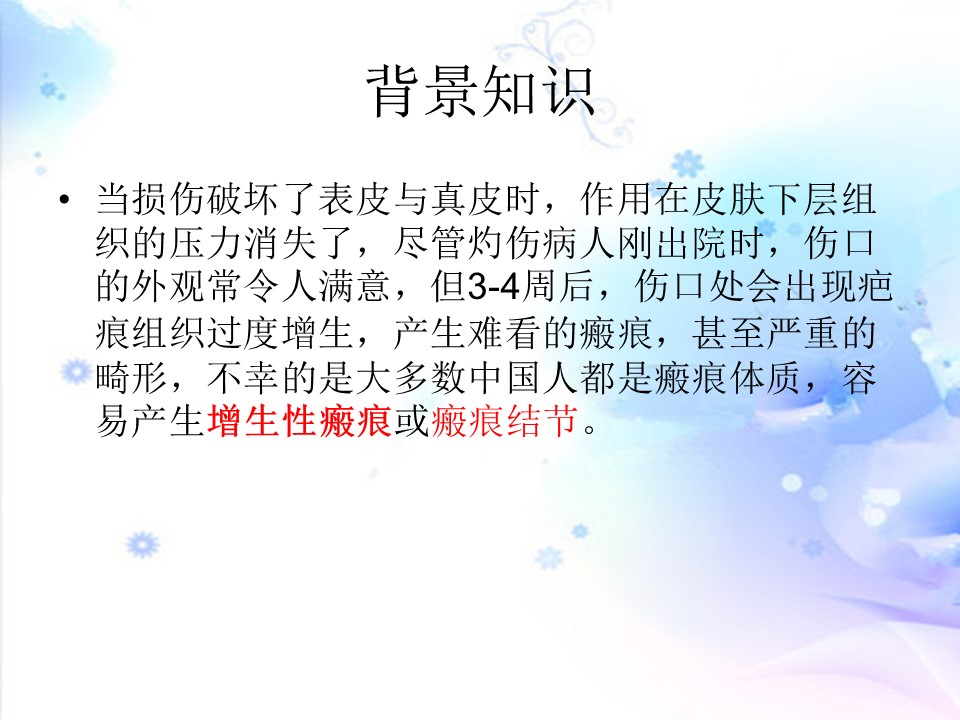 背景知识

• 当损伤破坏了表皮与真皮时，作用在皮肤下层组织的压力消失了，尽管灼伤病人刚出院时，伤口的外观常令人满意，但3-4周后，伤口处会出现疤痕组织过度增生，产生难看的瘢痕，甚至严重的畸形，不幸的是大多数中国人都是瘢痕体质，容易产生增生性瘢痕或瘢痕结节。